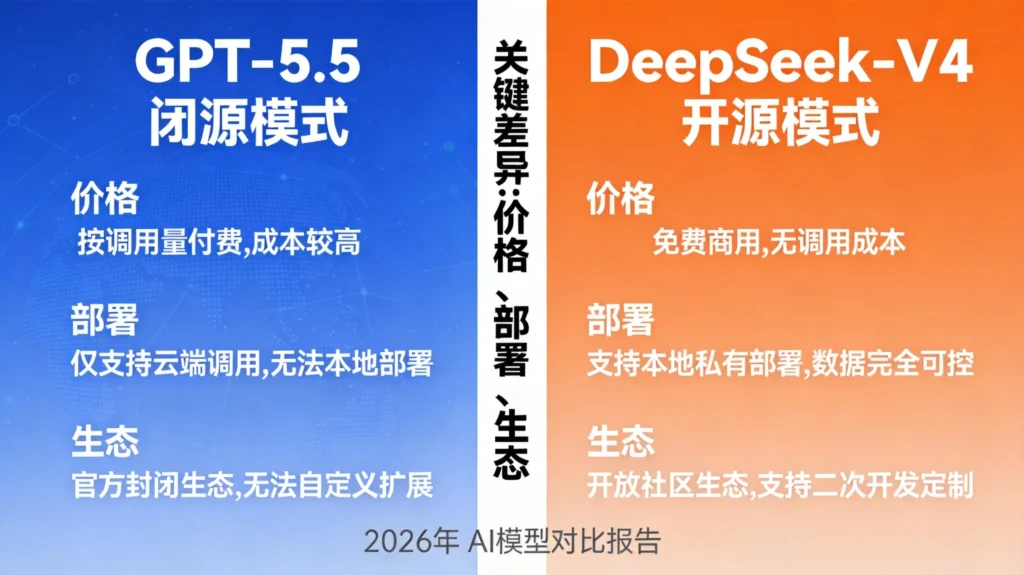 GPT-5.5
闭源模式

价格
按调用量付费,成本较高

部署
仅支持云端调用,无法本地部署

生态
官方封闭生态,无法自定义扩展

关键差异:价格、部署、生态

DeepSeek-V4
开源模式

价格
免费商用,无调用成本

部署
支持本地私有部署,数据完全可控

生态
开放社区生态,支持二次开发定制

2026年 AI模型对比报告